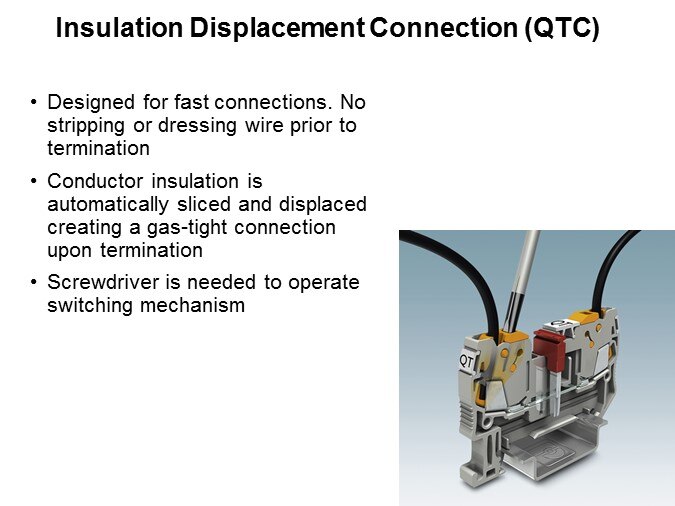 Insulation Displacement Connection (QTC)

• Designed for fast connections. No stripping or dressing wire prior to termination

• Conductor insulation is automatically sliced and displaced creating a gas-tight connection upon termination

• Screwdriver is needed to operate switching mechanism

QT